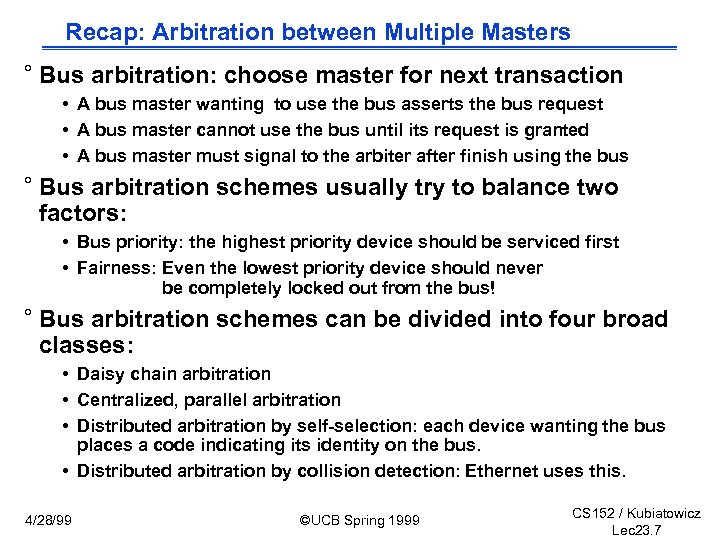 Recap: Arbitration between Multiple Masters

° Bus arbitration: choose master for next transaction

• A bus master wanting to use the bus asserts the bus request
• A bus master cannot use the bus until its request is granted
• A bus master must signal to the arbiter after finish using the bus

° Bus arbitration schemes usually try to balance two factors:

• Bus priority: the highest priority device should be serviced first
• Fairness: Even the lowest priority device should never be completely locked out from the bus!

° Bus arbitration schemes can be divided into four broad classes:

• Daisy chain arbitration
• Centralized, parallel arbitration
• Distributed arbitration by self-selection: each device wanting the bus places a code indicating its identity on the bus.
• Distributed arbitration by collision detection: Ethernet uses this.

4/28/99

©UCB Spring 1999

CS152 / Kubiatowicz
Lec23.7